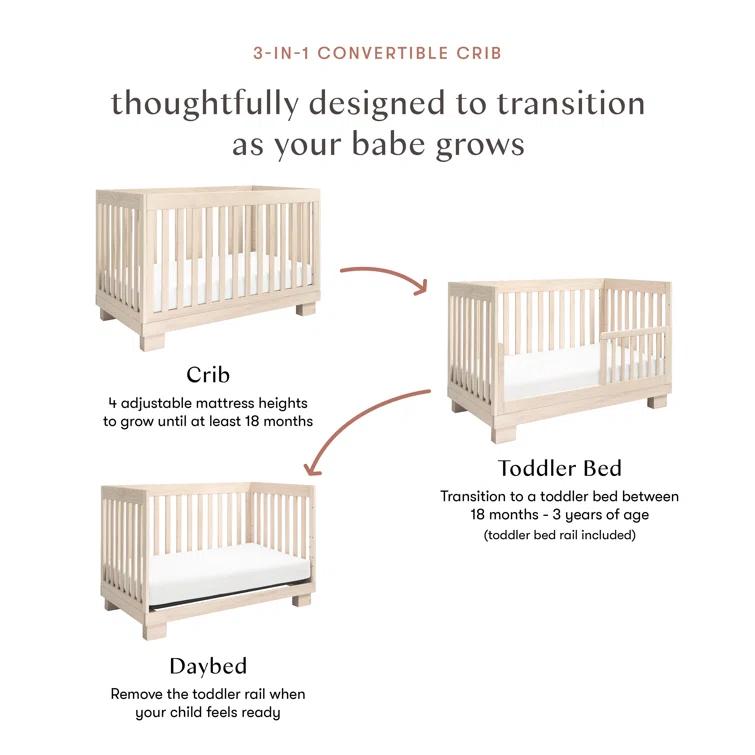 3-IN-1 CONVERTIBLE CRIB

thoughtfully designed to transition as your babe grows

Crib

4 adjustable mattress heights to grow until at least 18 months

Toddler Bed

Transition to a toddler bed between 18 months - 3 years of age

(toddler bed rail included)

Daybed

Remove the toddler rail when your child feels ready